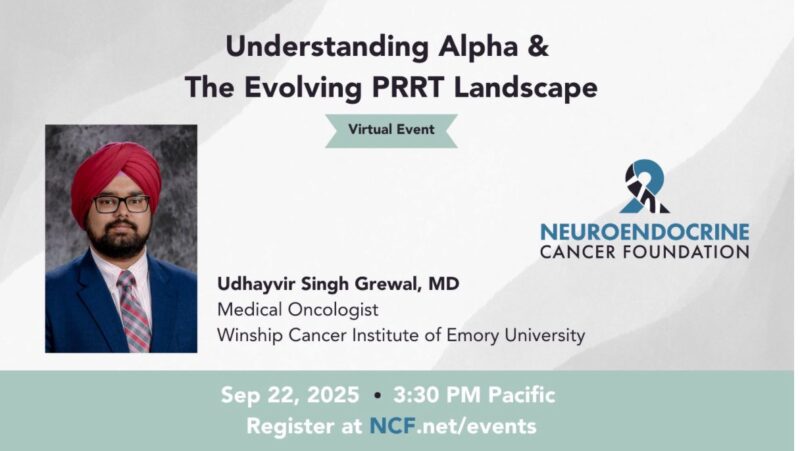 Understanding Alpha &
The Evolving PRRT Landscape

Virtual Event

NEUROENDOCRINE
CANCER FOUNDATION

Udhayvir Singh Grewal, MD
Medical Oncologist
Winship Cancer Institute of Emory University

Sep 22, 2025 • 3:30 PM Pacific
Register at NCF.net/events